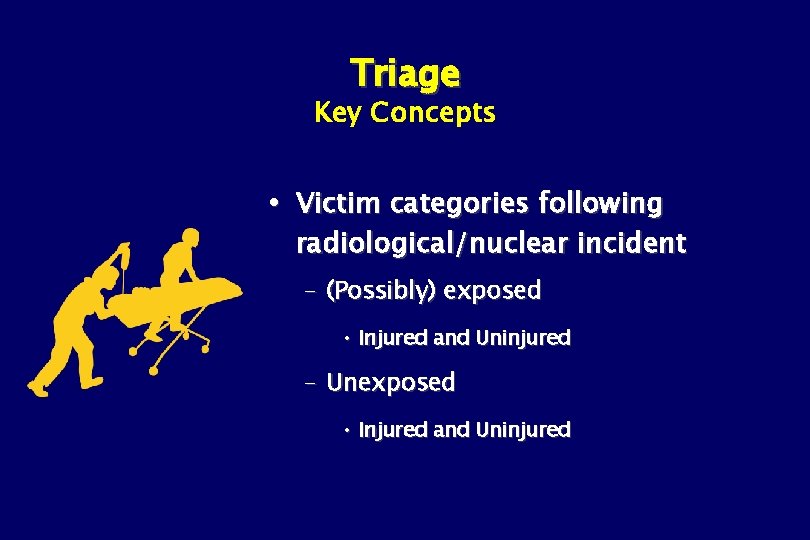 Triage
Key Concepts

• Victim categories following radiological/nuclear incident

– (Possibly) exposed

• Injured and Uninjured

– Unexposed

• Injured and Uninjured